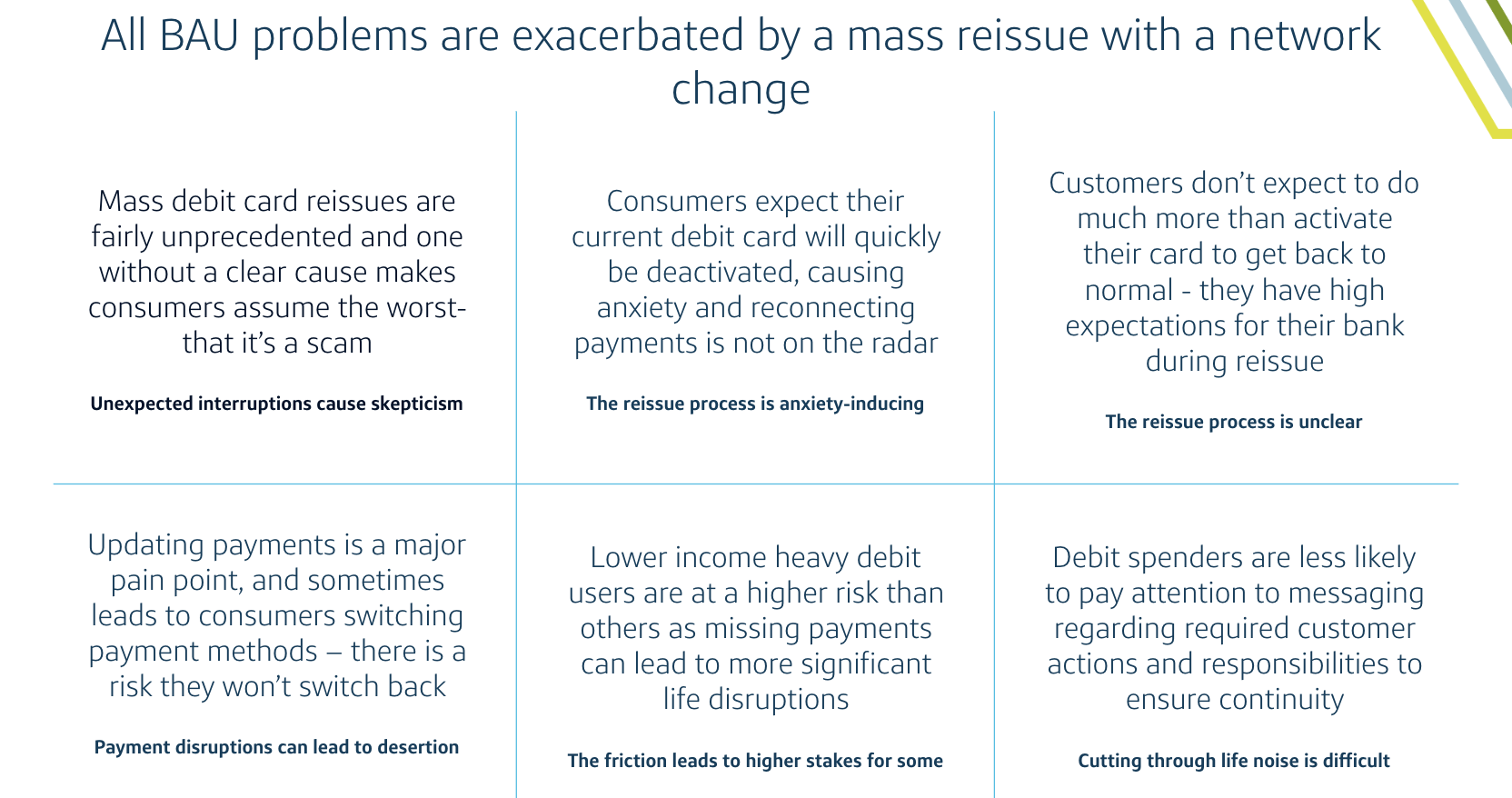 All BAU problems are exacerbated by a mass reissue with a network change

Mass debit card reissues are fairly unprecedented and one without a clear cause makes consumers assume the worst- that it's a scam

Unexpected interruptions cause skepticism

Consumers expect their current debit card will quickly be deactivated, causing anxiety and reconnecting payments is not on the radar

The reissue process is anxiety-inducing

Customers don't expect to do much more than activate their card to get back to normal - they have high expectations for their bank during reissue

The reissue process is unclear

Updating payments is a major pain point, and sometimes leads to consumers switching payment methods – there is a risk they won't switch back

Payment disruptions can lead to desertion

Lower income heavy debit users are at a higher risk than others as missing payments can lead to more significant life disruptions

The friction leads to higher stakes for some

Debit spenders are less likely to pay attention to messaging regarding required customer actions and responsibilities to ensure continuity

Cutting through life noise is difficult